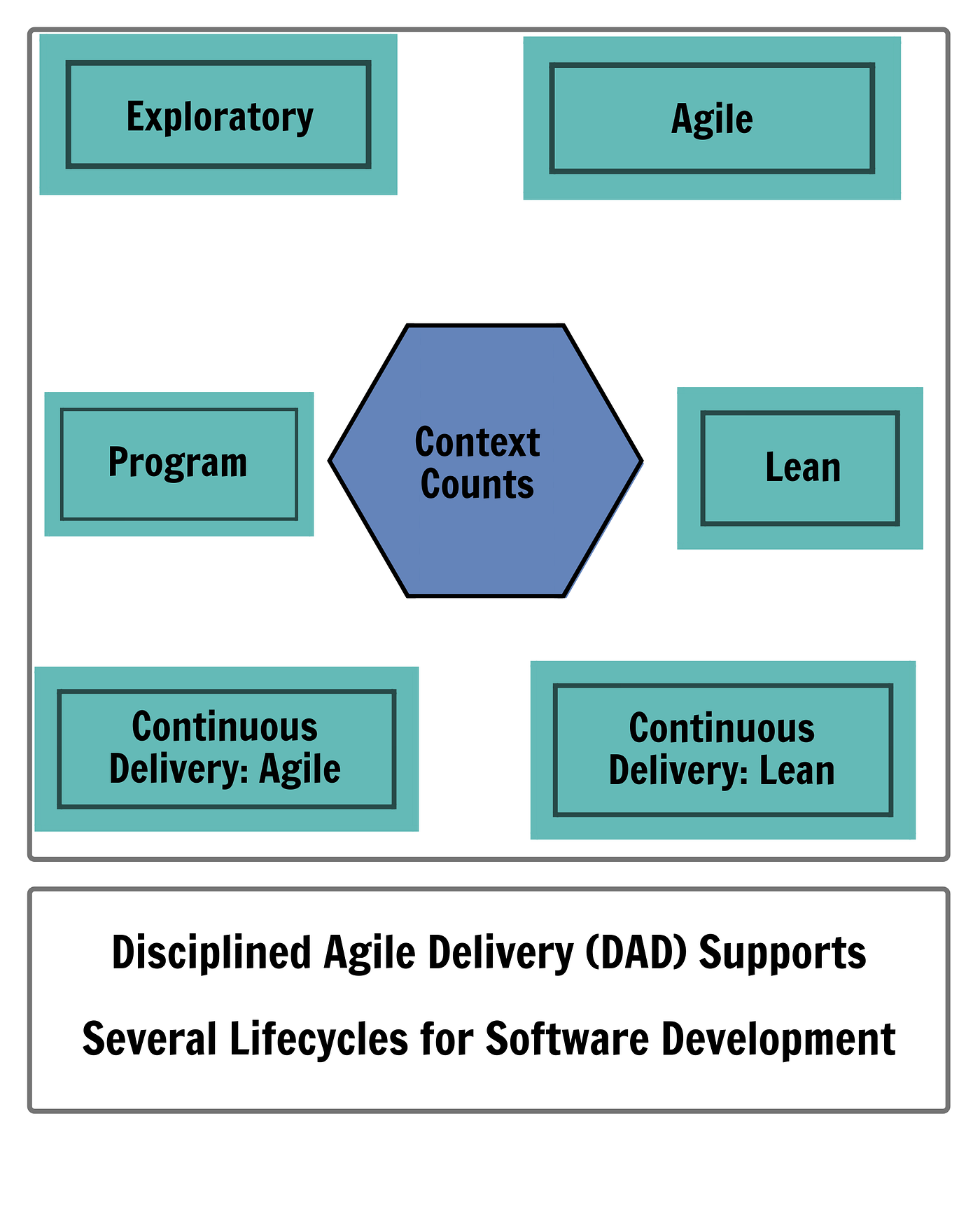 Exploratory

Agile

Program

Context Counts

Lean

Continuous Delivery: Agile

Continuous Delivery: Lean

Disciplined Agile Delivery (DAD) Supports

Several Lifecycles for Software Development